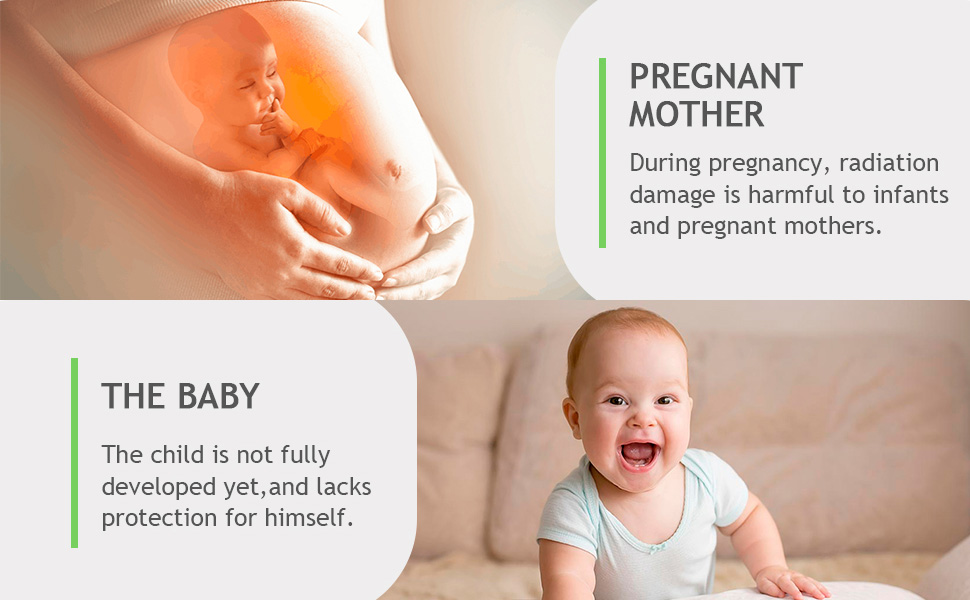 PREGNANT MOTHER

During pregnancy, radiation damage is harmful to infants and pregnant mothers.

THE BABY

The child is not fully developed yet,and lacks protection for himself.